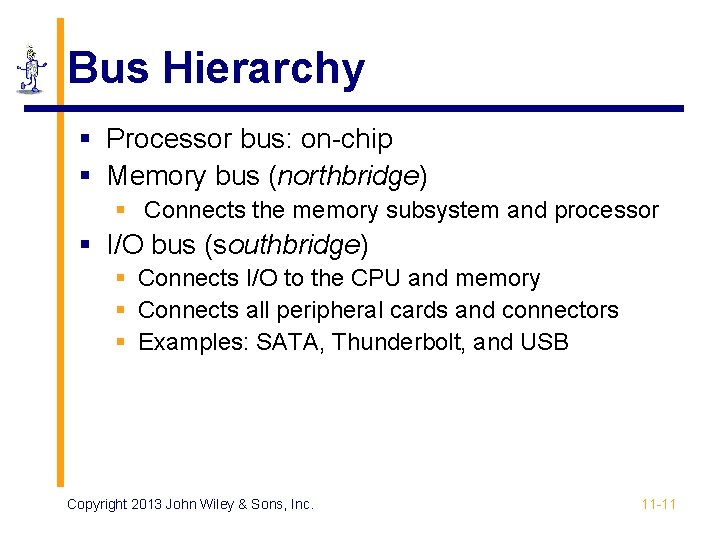 Bus Hierarchy

- Processor bus: on-chip
- Memory bus (northbridge)
  - Connects the memory subsystem and processor
- I/O bus (southbridge)
  - Connects I/O to the CPU and memory
  - Connects all peripheral cards and connectors
  - Examples: SATA, Thunderbolt, and USB

Copyright 2013 John Wiley & Sons, Inc.

11-11